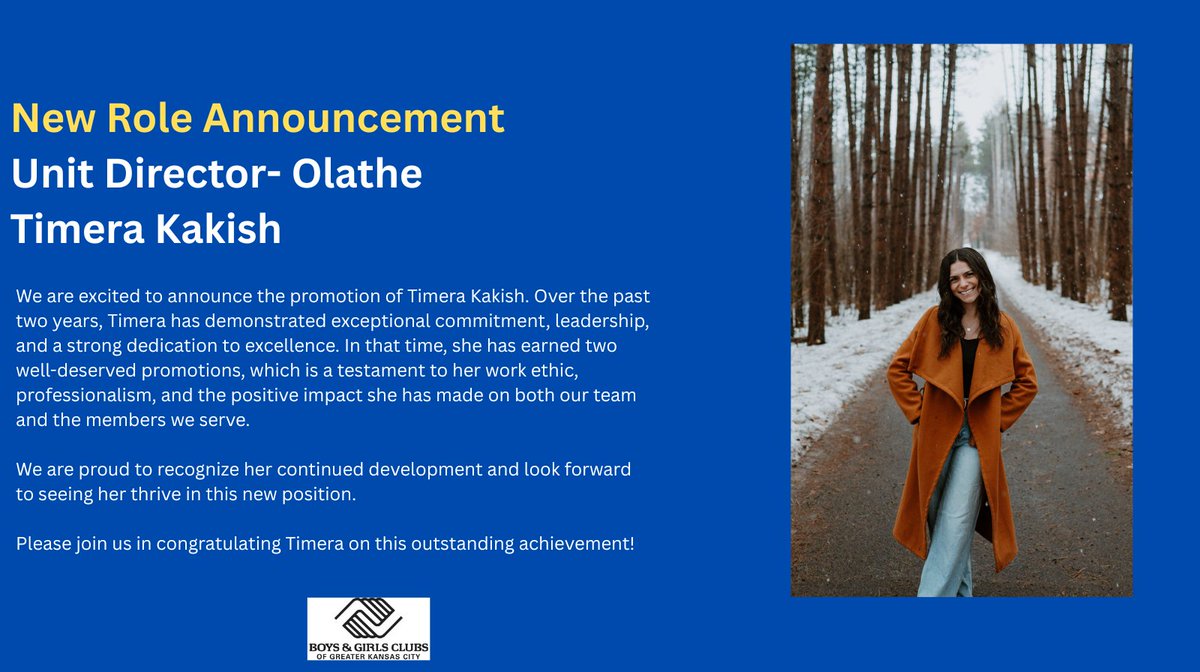 New Role Announcement
Unit Director- Olathe
Timera Kakish

We are excited to announce the promotion of Timera Kakish. Over the past two years, Timera has demonstrated exceptional commitment, leadership, and a strong dedication to excellence. In that time, she has earned two well-deserved promotions, which is a testament to her work ethic, professionalism, and the positive impact she has made on both our team and the members we serve.

We are proud to recognize her continued development and look forward to seeing her thrive in this new position.

Please join us in congratulating Timera on this outstanding achievement!

BOYS & GIRLS CLUBS
OF GREATER KANSAS CITY